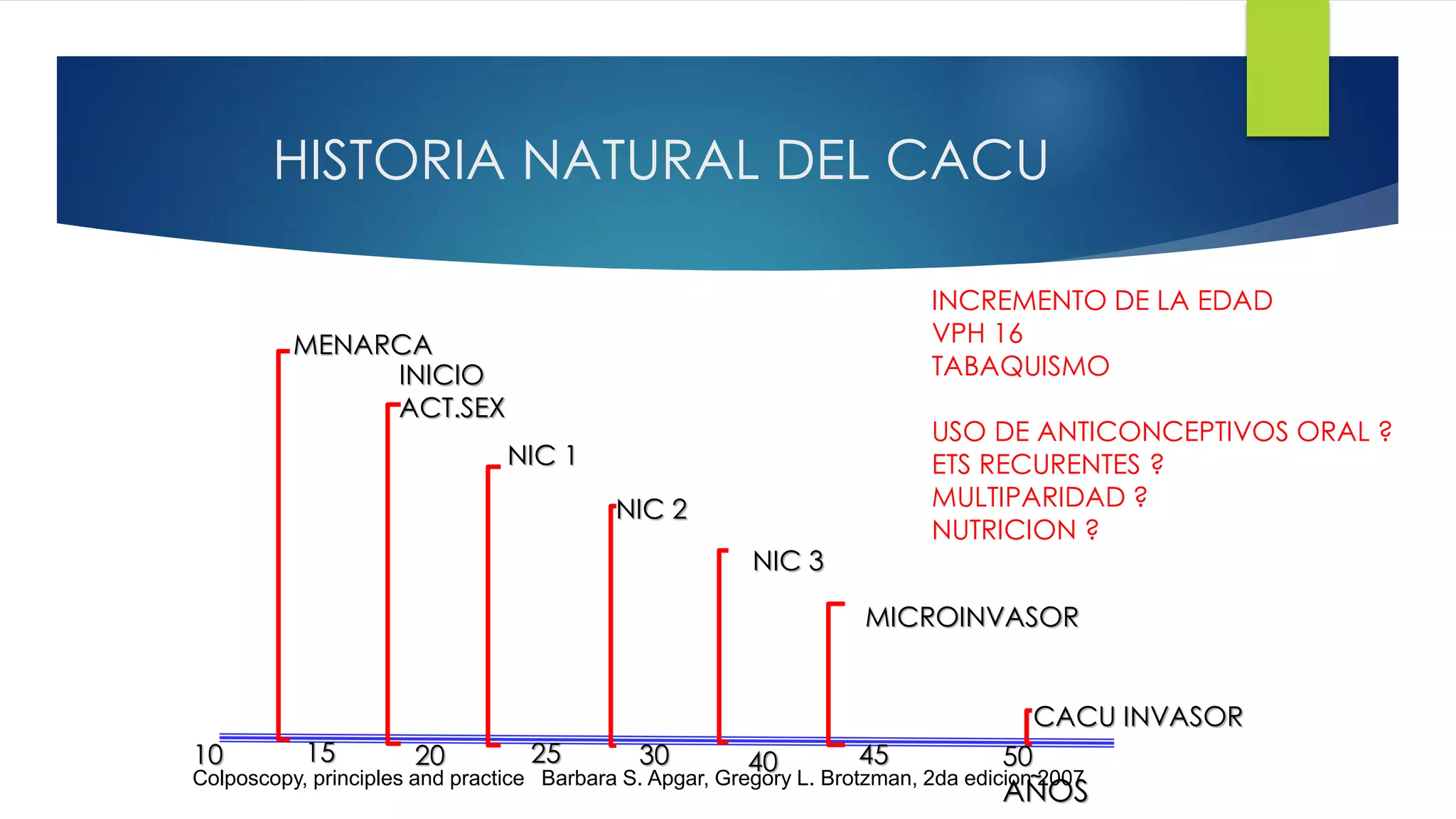 HISTORIA NATURAL DEL CACU

INCREMENTO DE LA EDAD
VPH 16
TABAQUISMO

USO DE ANTICONCEPTIVOS ORAL ?
ETS RECURENTES ?
MULTIPARIDAD ?
NUTRICION ?

MENARCA

INICIO
ACT.SEX

NIC 1

NIC 2

NIC 3

MICROINVASOR

CACU INVASOR

10 15 20 25 30 40 45 50

AÑOS

Colposcopy, principles and practice Barbara S. Apgar, Gregory L. Brotzman, 2da edicion 2007